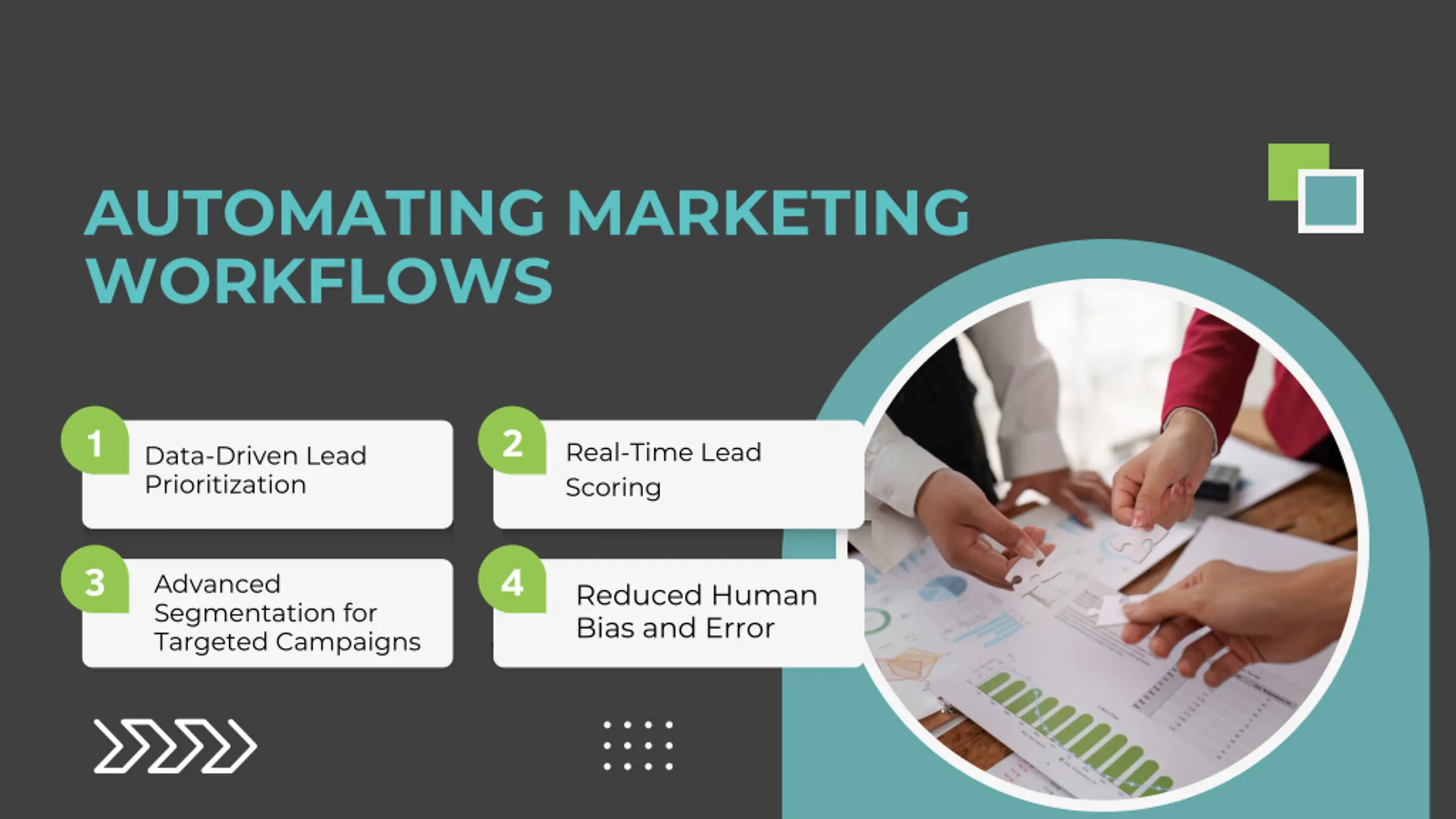 AUTOMATING MARKETING WORKFLOWS

1 Data-Driven Lead Prioritization

2 Real-Time Lead Scoring

3 Advanced Segmentation for Targeted Campaigns

4 Reduced Human Bias and Error